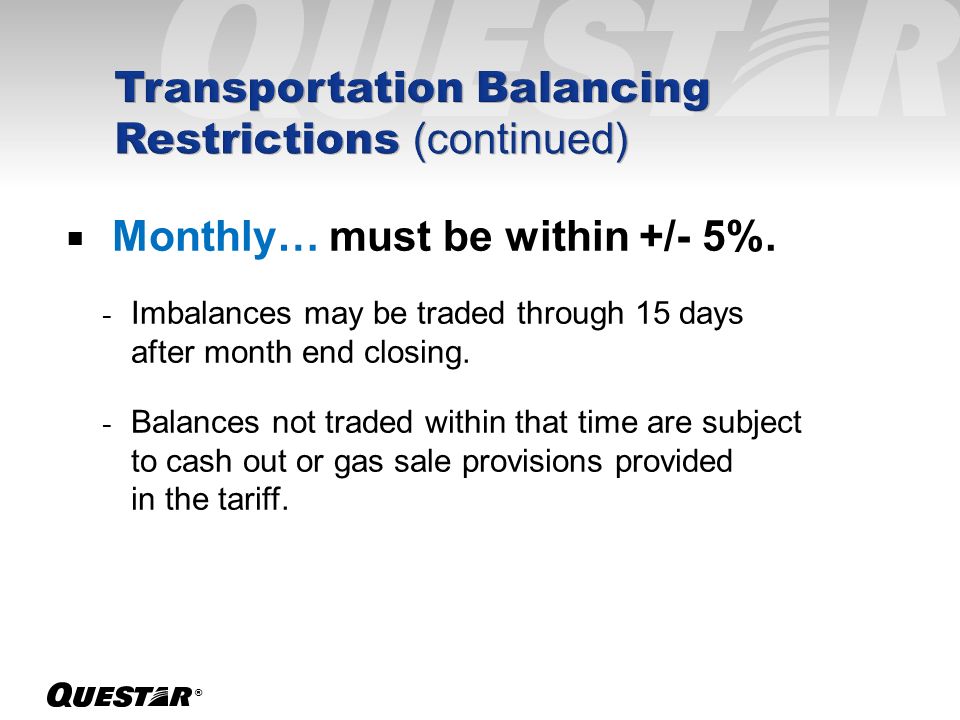 QUESTAR

Transportation Balancing Restrictions (continued)

▪ Monthly… must be within +/- 5%.

- Imbalances may be traded through 15 days after month end closing.

- Balances not traded within that time are subject to cash out or gas sale provisions provided in the tariff.

QUESTAR®